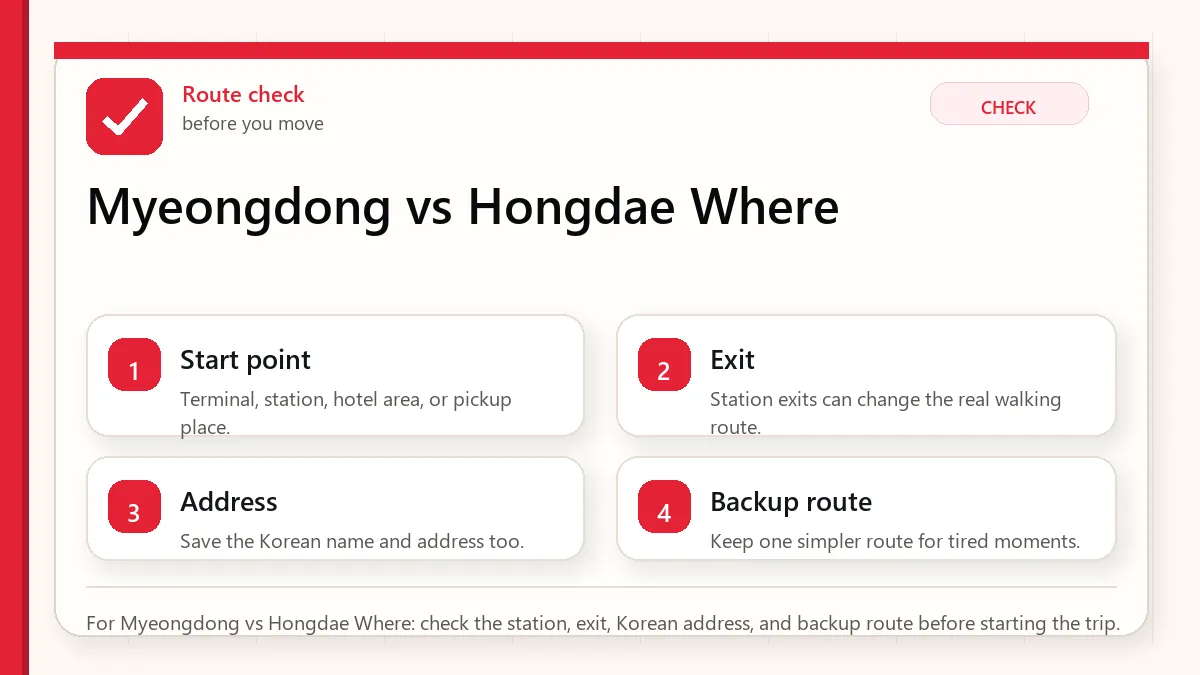 Route check
before you move

CHECK

Myeongdong vs Hongdae Where

1
Start point
Terminal, station, hotel area, or pickup place.

2
Exit
Station exits can change the real walking route.

3
Address
Save the Korean name and address too.

4
Backup route
Keep one simpler route for tired moments.

For Myeongdong vs Hongdae Where: check the station, exit, Korean address, and backup route before starting the trip.